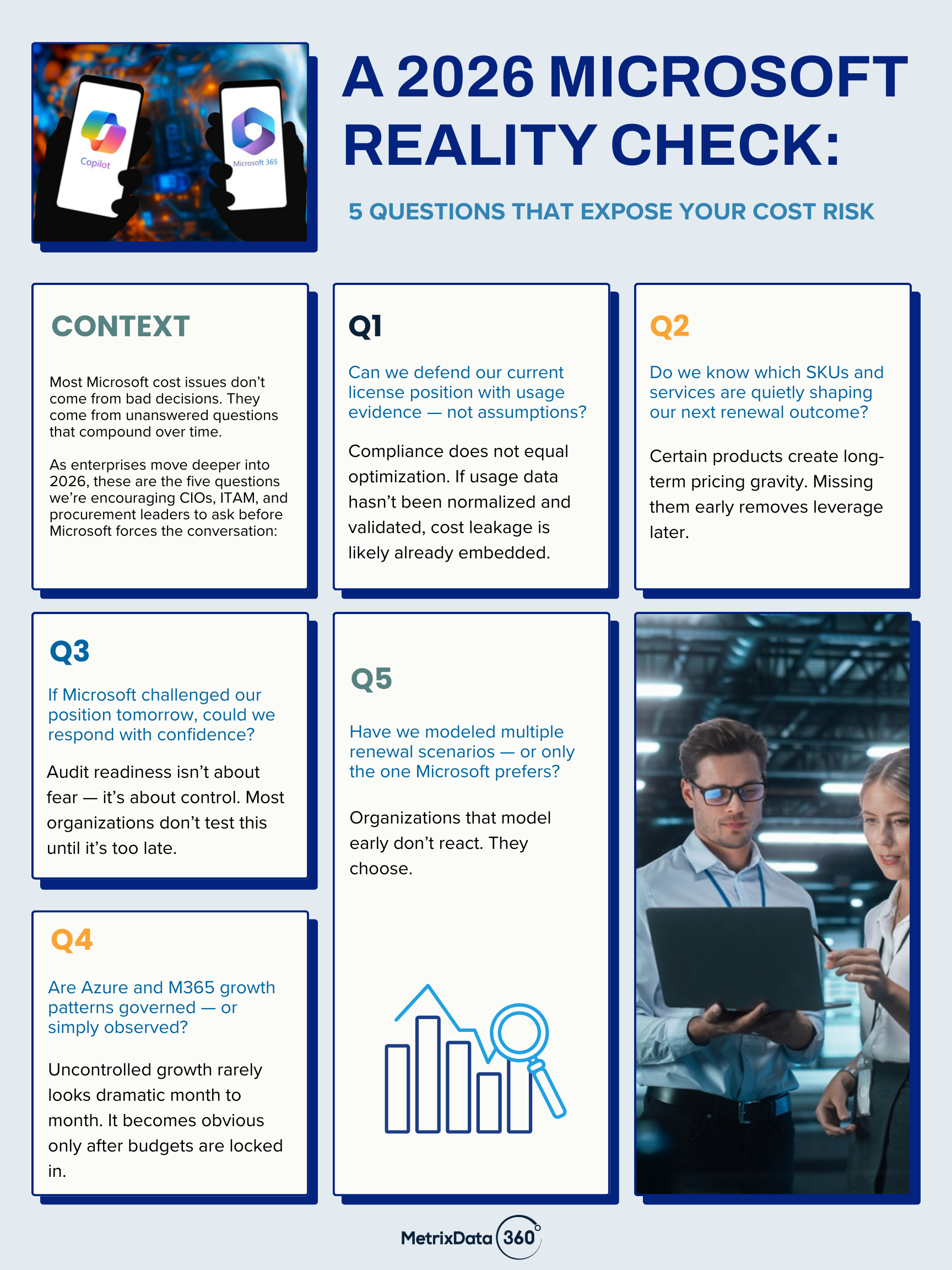 Copilot

Microsoft 365

A 2026 MICROSOFT REALITY CHECK:

5 QUESTIONS THAT EXPOSE YOUR COST RISK

CONTEXT

Most Microsoft cost issues don't come from bad decisions. They come from unanswered questions that compound over time.

As enterprises move deeper into 2026, these are the five questions we're encouraging CIOs, ITAM, and procurement leaders to ask before Microsoft forces the conversation:

Q1

Can we defend our current license position with usage evidence — not assumptions?

Compliance does not equal optimization. If usage data hasn't been normalized and validated, cost leakage is likely already embedded.

Q2

Do we know which SKUs and services are quietly shaping our next renewal outcome?

Certain products create long-term pricing gravity. Missing them early removes leverage later.

Q3

If Microsoft challenged our position tomorrow, could we respond with confidence?

Audit readiness isn't about fear — it's about control. Most organizations don't test this until it's too late.

Q4

Are Azure and M365 growth patterns governed — or simply observed?

Uncontrolled growth rarely looks dramatic month to month. It becomes obvious only after budgets are locked in.

Q5

Have we modeled multiple renewal scenarios — or only the one Microsoft prefers?

Organizations that model early don't react. They choose.

MetrixData 360°